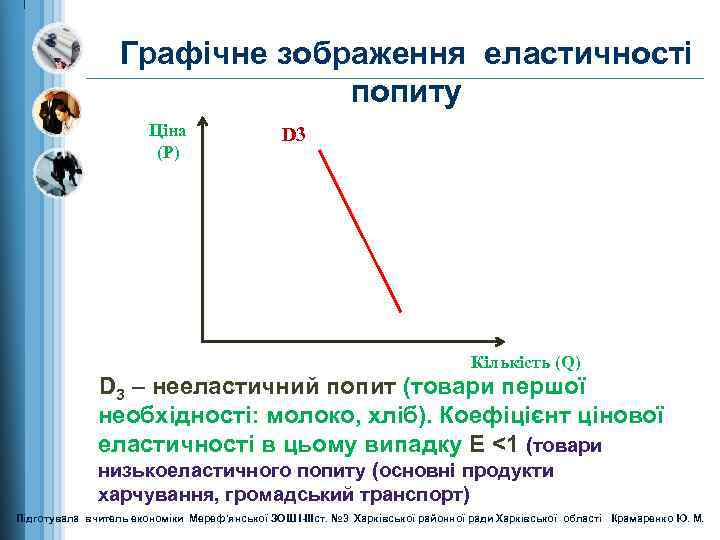 Графічне зображення еластичності попиту

Ціна (P)

D3

Кількість (Q)

$D_3$ – нееластичний попит (товари першої необхідності: молоко, хліб). Коефіцієнт цінової еластичності в цьому випадку E <1 (товари низькоеластичного попиту (основні продукти харчування, громадський транспорт)

Підготувала вчитель економіки Мереф'янської ЗОШ І-ІІІст. №3 Харківської районної ради Харківської області Крамаренко Ю. М.